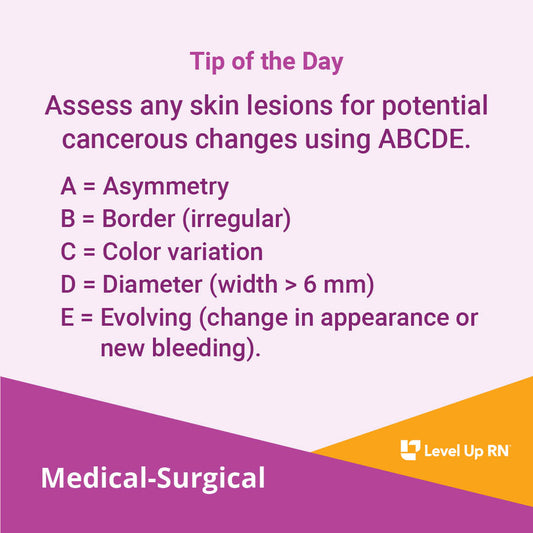 Tip of the Day

Assess any skin lesions for potential cancerous changes using ABCDE.

A = Asymmetry
B = Border (irregular)
C = Color variation
D = Diameter (width > 6 mm)
E = Evolving (change in appearance or new bleeding).

Level Up RN

Medical-Surgical